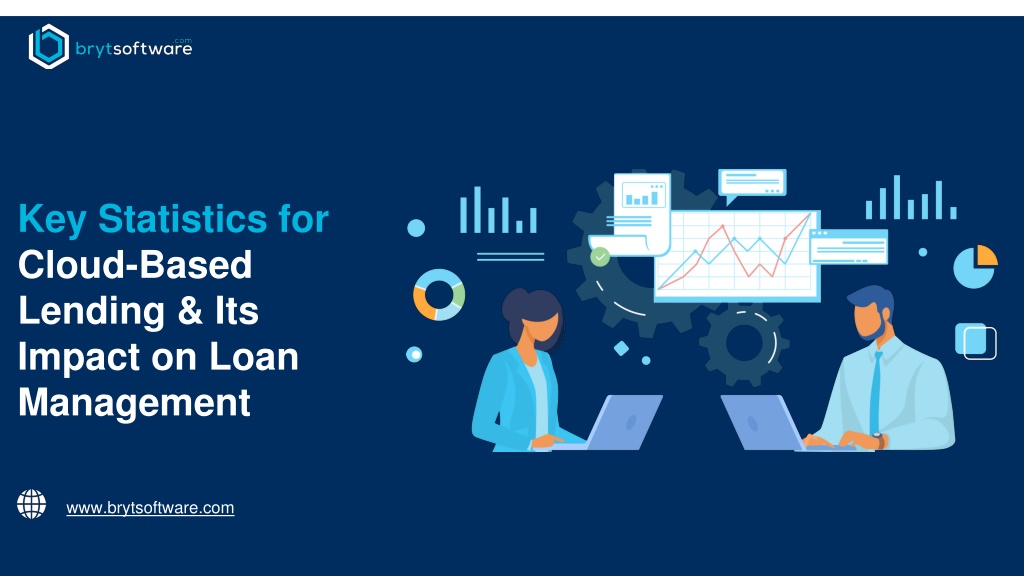 brytsoftware.com

Key Statistics for Cloud-Based Lending & Its Impact on Loan Management

www.brytsoftware.com